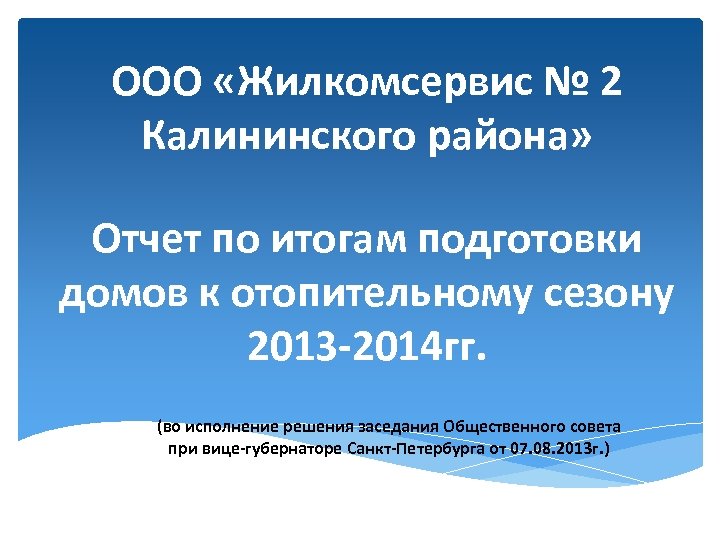 ООО «Жилкомсервис № 2 Калининского района»

Отчет по итогам подготовки домов к отопительному сезону 2013-2014гг.

(во исполнение решения заседания Общественного совета при вице-губернаторе Санкт-Петербурга от 07.08.2013г.)